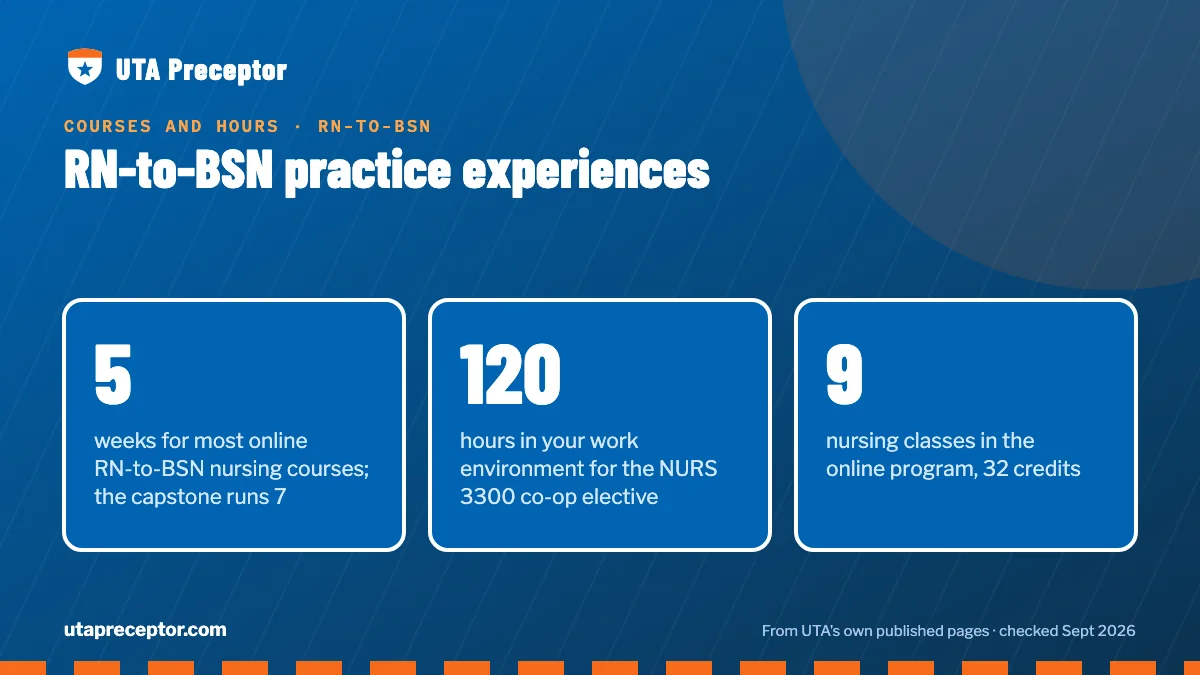 UTA Preceptor

COURSES AND HOURS · RN-TO-BSN

RN-to-BSN practice experiences

5

weeks for most online RN-to-BSN nursing courses; the capstone runs 7

120

hours in your work environment for the NURS 3300 co-op elective

9

nursing classes in the online program, 32 credits

utapreceptor.com

From UTA's own published pages · checked Sept 2026